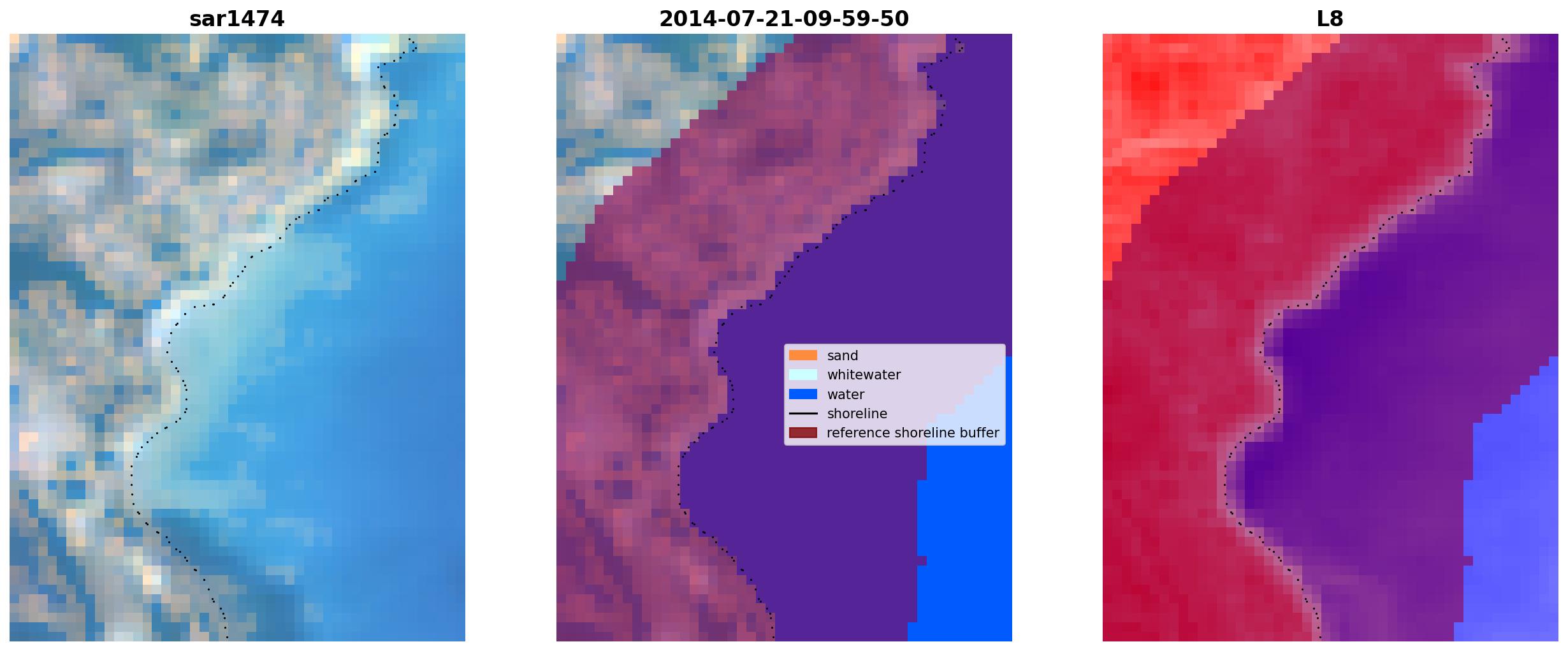 sar1474

2014-07-21-09-59-50

sand
whitewater
water
shoreline
reference shoreline buffer

L8